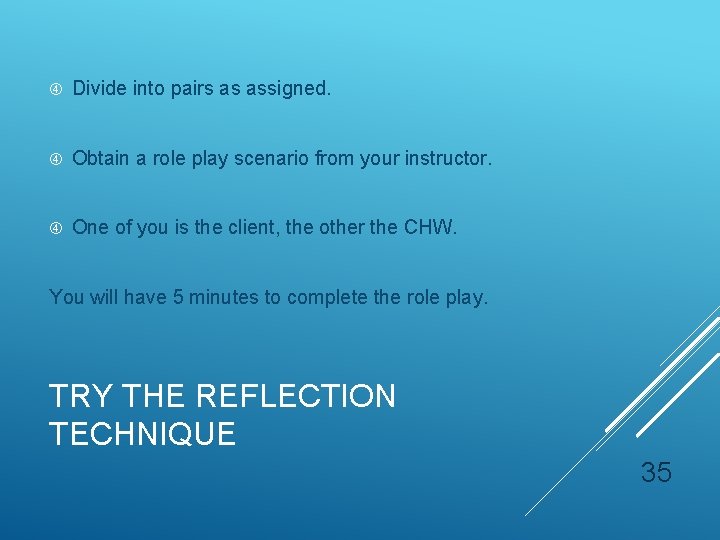 ④ Divide into pairs as assigned.

④ Obtain a role play scenario from your instructor.

④ One of you is the client, the other the CHW.

You will have 5 minutes to complete the role play.

TRY THE REFLECTION TECHNIQUE

35